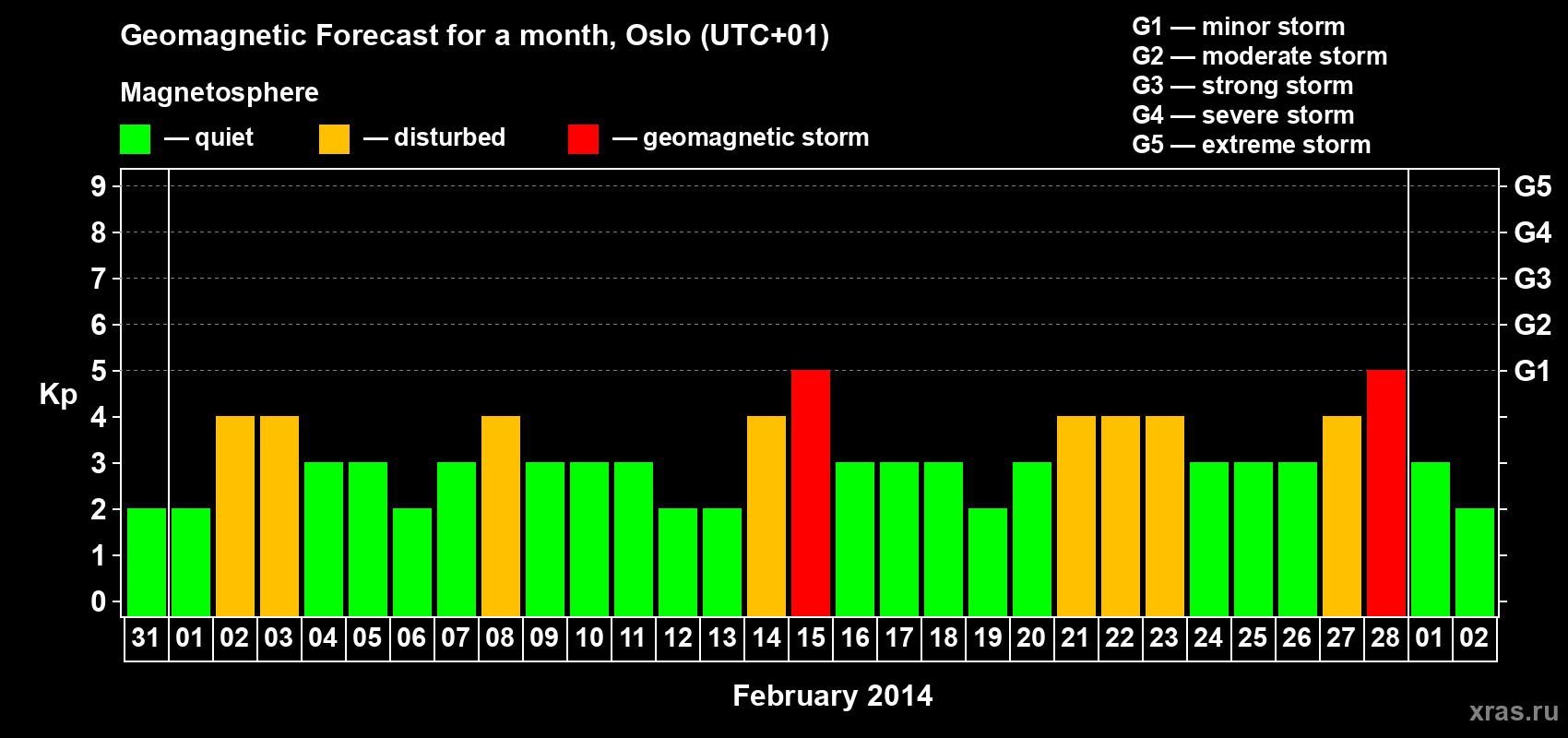 Geomagnetic Forecast for a month, Oslo (UTC+01)

Magnetosphere

— quiet — disturbed — geomagnetic storm

G1 — minor storm
G2 — moderate storm
G3 — strong storm
G4 — severe storm
G5 — extreme storm

Kp

9 8 7 6 5 4 3 2 1 0

G5 G4 G3 G2 G1

31 01 02 03 04 05 06 07 08 09 10 11 12 13 14 15 16 17 18 19 20 21 22 23 24 25 26 27 28 01 02

February 2014

xras.ru